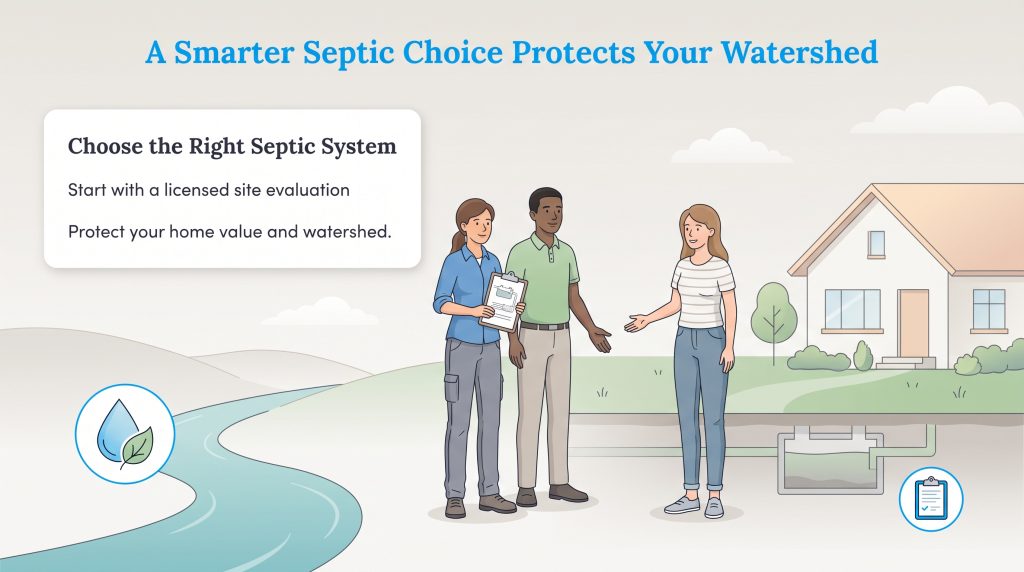 A Smarter Septic Choice Protects Your Watershed

Choose the Right Septic System

Start with a licensed site evaluation

Protect your home value and watershed.